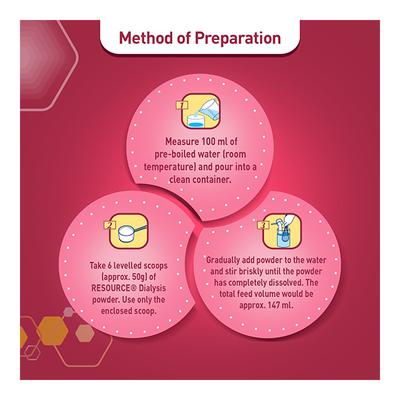 Method of Preparation

1

Measure 100 ml of pre-boiled water (room temperature) and pour into a clean container.

2

Take 6 levelled scoops (approx. 50g) of RESOURCE® Dialysis powder. Use only the enclosed scoop.

3

Gradually add powder to the water and stir briskly until the powder has completely dissolved. The total feed volume would be approx. 147 ml.